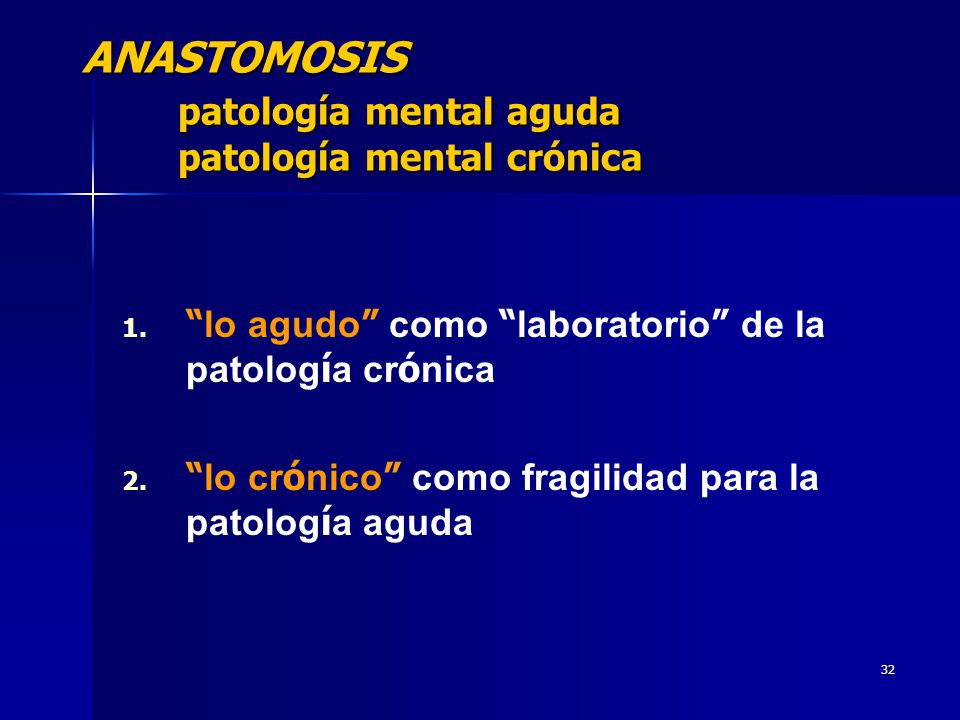 ANASTOMOSIS
patología mental aguda
patología mental crónica

1. “lo agudo” como “laboratorio” de la patología crónica

2. “lo crónico” como fragilidad para la patología aguda

32